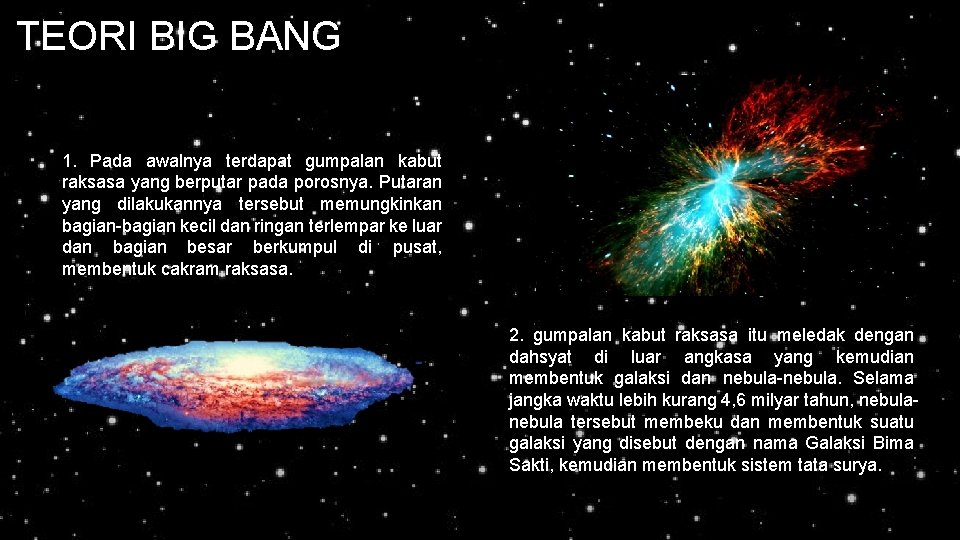 TEORI BIG BANG

1. Pada awalnya terdapat gumpalan kabut raksasa yang berputar pada porosnya. Putaran yang dilakukannya tersebut memungkinkan bagian-bagian kecil dan ringan terlempar ke luar dan bagian besar berkumpul di pusat, membentuk cakram raksasa.

2. gumpalan kabut raksasa itu meledak dengan dahsyat di luar angkasa yang kemudian membentuk galaksi dan nebula-nebula. Selama jangka waktu lebih kurang 4,6 milyar tahun, nebula-nebula tersebut membeku dan membentuk suatu galaksi yang disebut dengan nama Galaksi Bima Sakti, kemudian membentuk sistem tata surya.